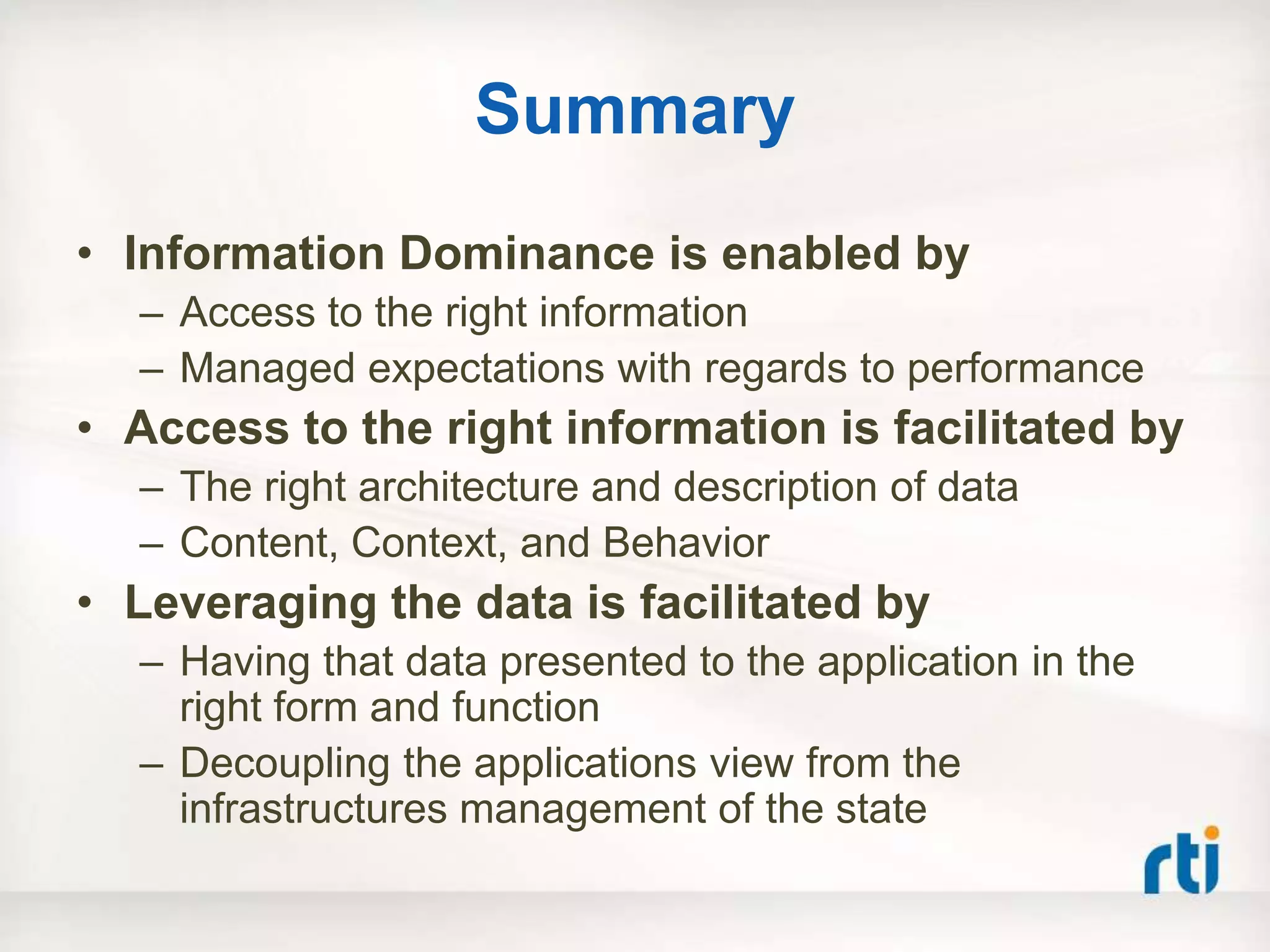 Summary

• Information Dominance is enabled by
– Access to the right information
– Managed expectations with regards to performance

• Access to the right information is facilitated by
– The right architecture and description of data
– Content, Context, and Behavior

• Leveraging the data is facilitated by
– Having that data presented to the application in the right form and function
– Decoupling the applications view from the infrastructures management of the state

rti